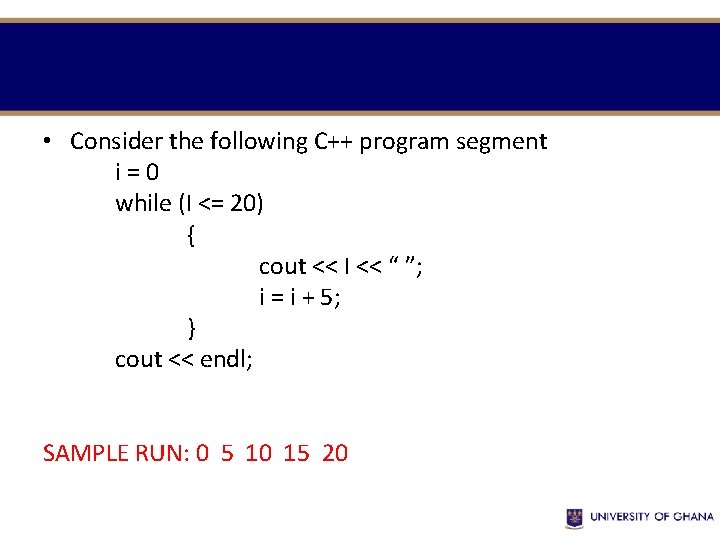 • Consider the following C++ program segment

i = 0
while (I <= 20)
{
cout << I << “ ”;
i = i + 5;
}
cout << endl;

SAMPLE RUN: 0 5 10 15 20

UNIVERSITY OF GHANA